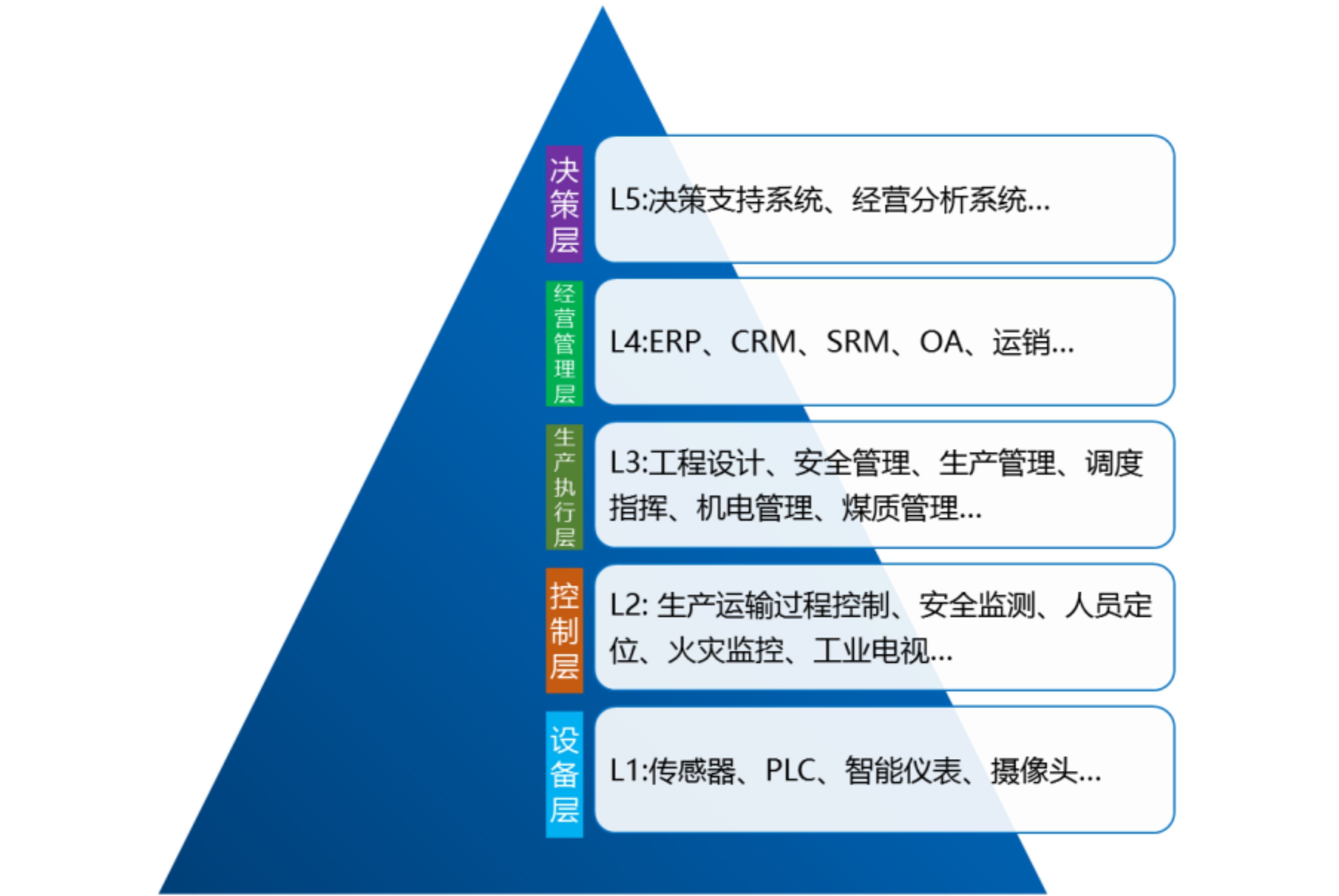 决策层

L5:决策支持系统、经营分析系统...

经营管理层

L4:ERP、CRM、SRM、OA、运销...

生产执行层

L3:工程设计、安全管理、生产管理、调度指挥、机电管理、煤质管理...

控制层

L2: 生产运输过程控制、安全监测、人员定位、火灾监控、工业电视...

设备层

L1:传感器、PLC、智能仪表、摄像头...